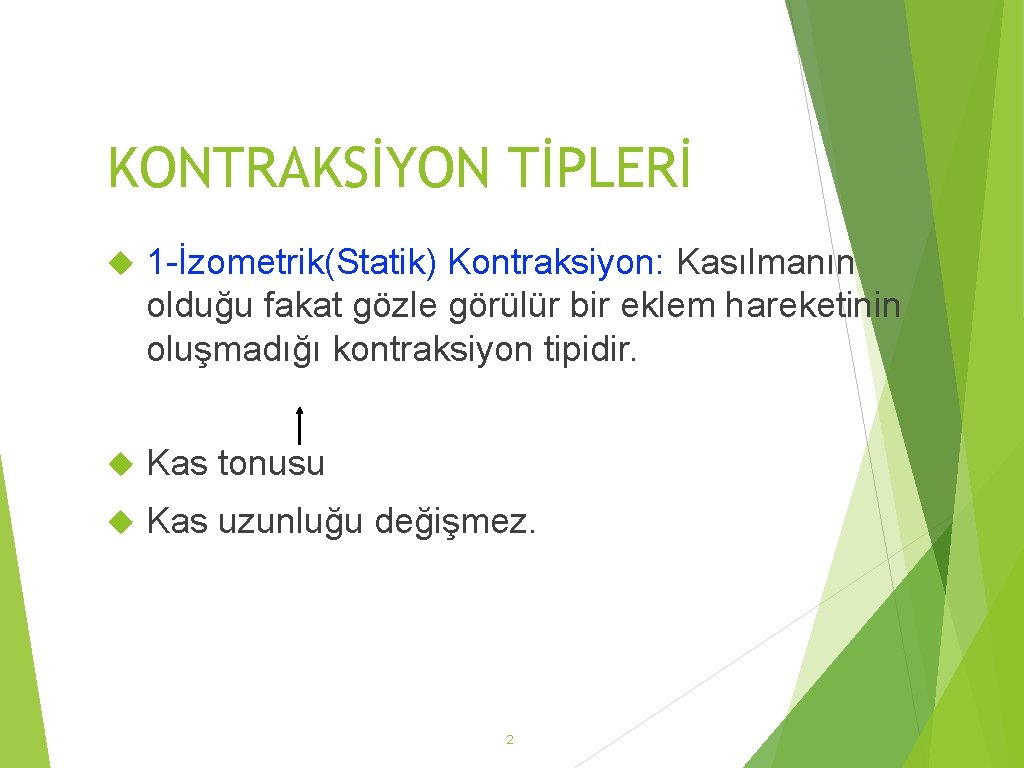 KONTRAKSİYON TİPLERİ

1-İzometrik(Statik) Kontraksiyon: Kasılmanın olduğu fakat gözle görülür bir eklem hareketinin oluşmadığı kontraksiyon tipidir.

Kas tonusu

Kas uzunluğu değişmez.

2